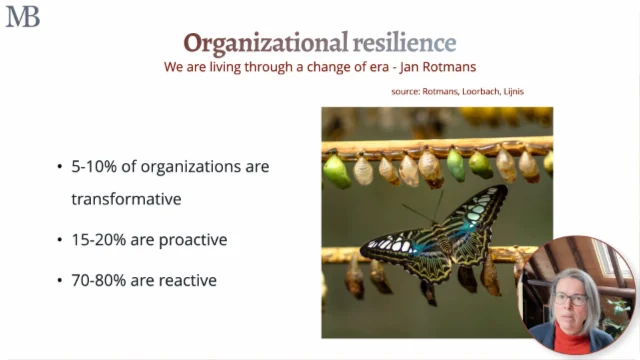 MB

Organizational resilience
We are living through a change of era - Jan Rotmans

source: Rotmans, Loorbach, Lijnis

• 5-10% of organizations are transformative
• 15-20% are proactive
• 70-80% are reactive